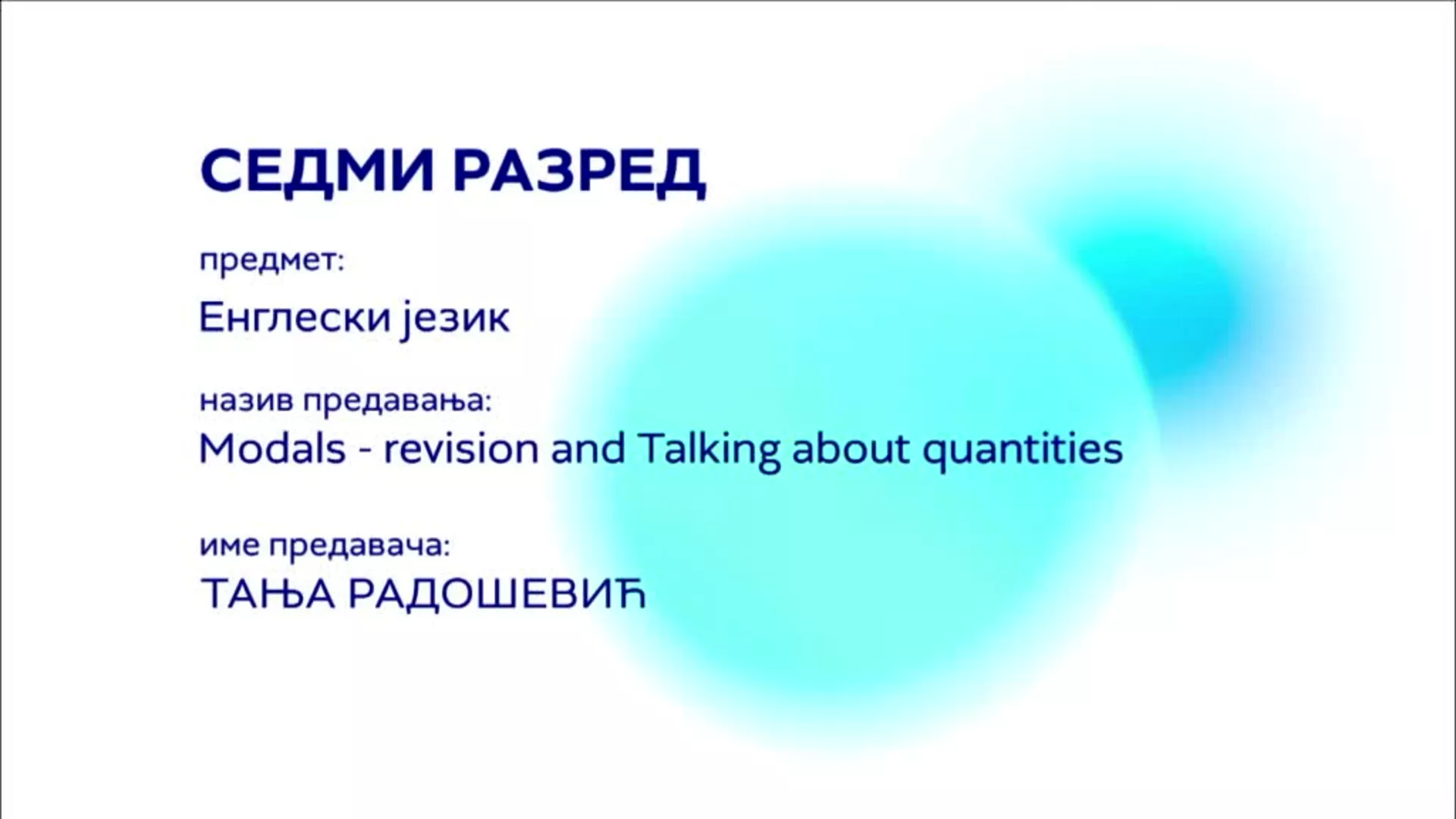 СЕДМИ РАЗРЕД

предмет:

Енглески језик

назив предавања:

Modals - revision and Talking about quantities

име предавача:

ТАЊА РАДОШЕВИЋ